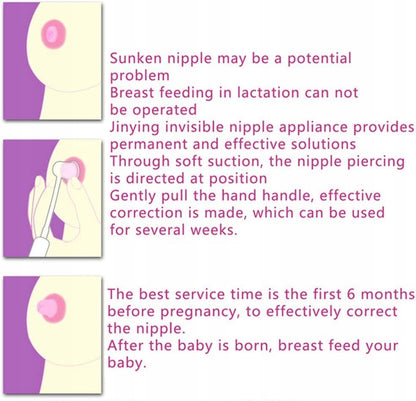 Sunken nipple may be a potential problem
Breast feeding in lactation can not be operated
Jinying invisible nipple appliance provides permanent and effective solutions
Through soft suction, the nipple piercing is directed at position
Gently pull the hand handle, effective correction is made, which can be used for several weeks.

The best service time is the first 6 months before pregnancy, to effectively correct the nipple.
After the baby is born, breast feed your baby.